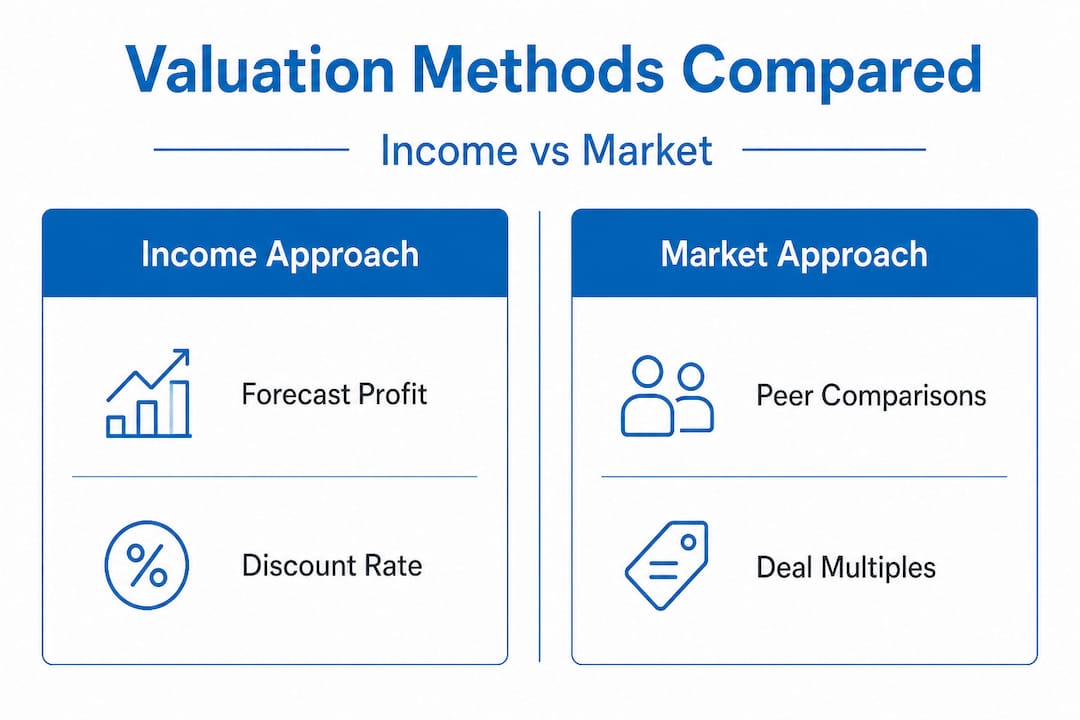 Valuation Methods Compared

Income vs Market

Income Approach

Forecast Profit

%

Discount Rate

Market Approach

Peer Comparisons

Deal Multiples